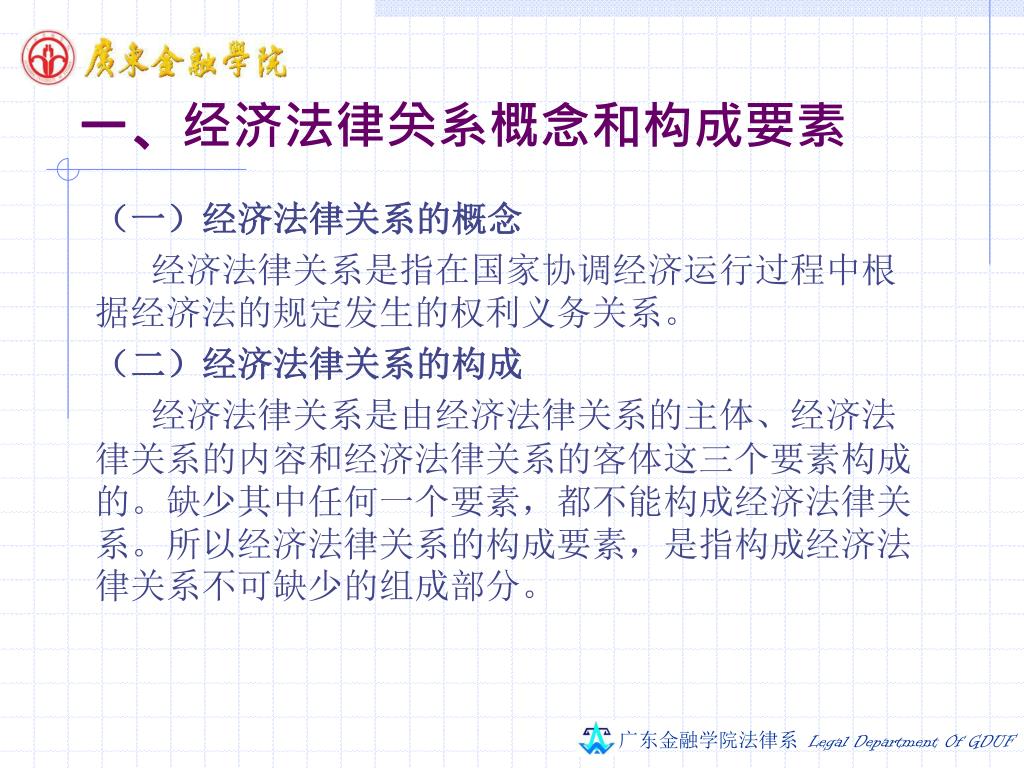 廣東金融學院

一、经济法律关系概念和构成要素

（一）经济法律关系的概念

经济法律关系是指在国家协调经济运行过程中根据经济法的规定发生的权利义务关系。

（二）经济法律关系的构成

经济法律关系是由经济法律关系的主体、经济法律关系的内容和经济法律关系的客体这三个要素构成的。缺少其中任何一个要素，都不能构成经济法律关系。所以经济法律关系的构成要素，是指构成经济法律关系不可缺少的组成部分。

广东金融学院法律系 Legal Department Of GDUF